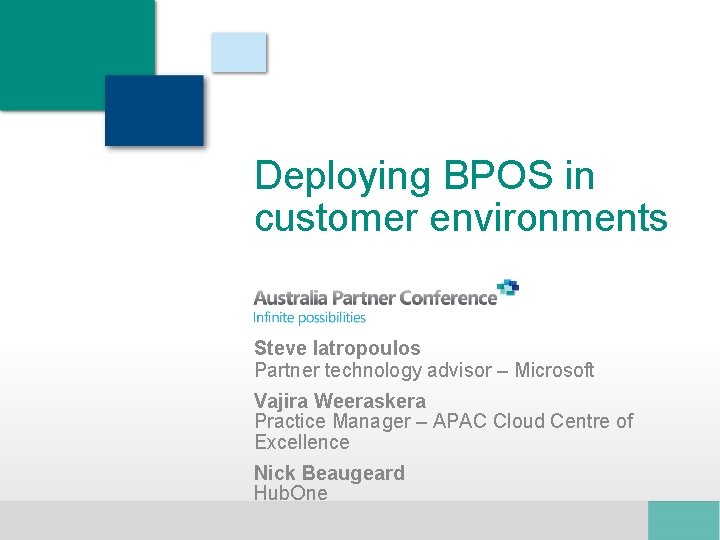 Deploying BPOS in customer environments

Australia Partner Conference
Infinite possibilities

Steve Iatropoulos
Partner technology advisor – Microsoft

Vajira Weeraskera
Practice Manager – APAC Cloud Centre of Excellence

Nick Beaugeard
HubOne